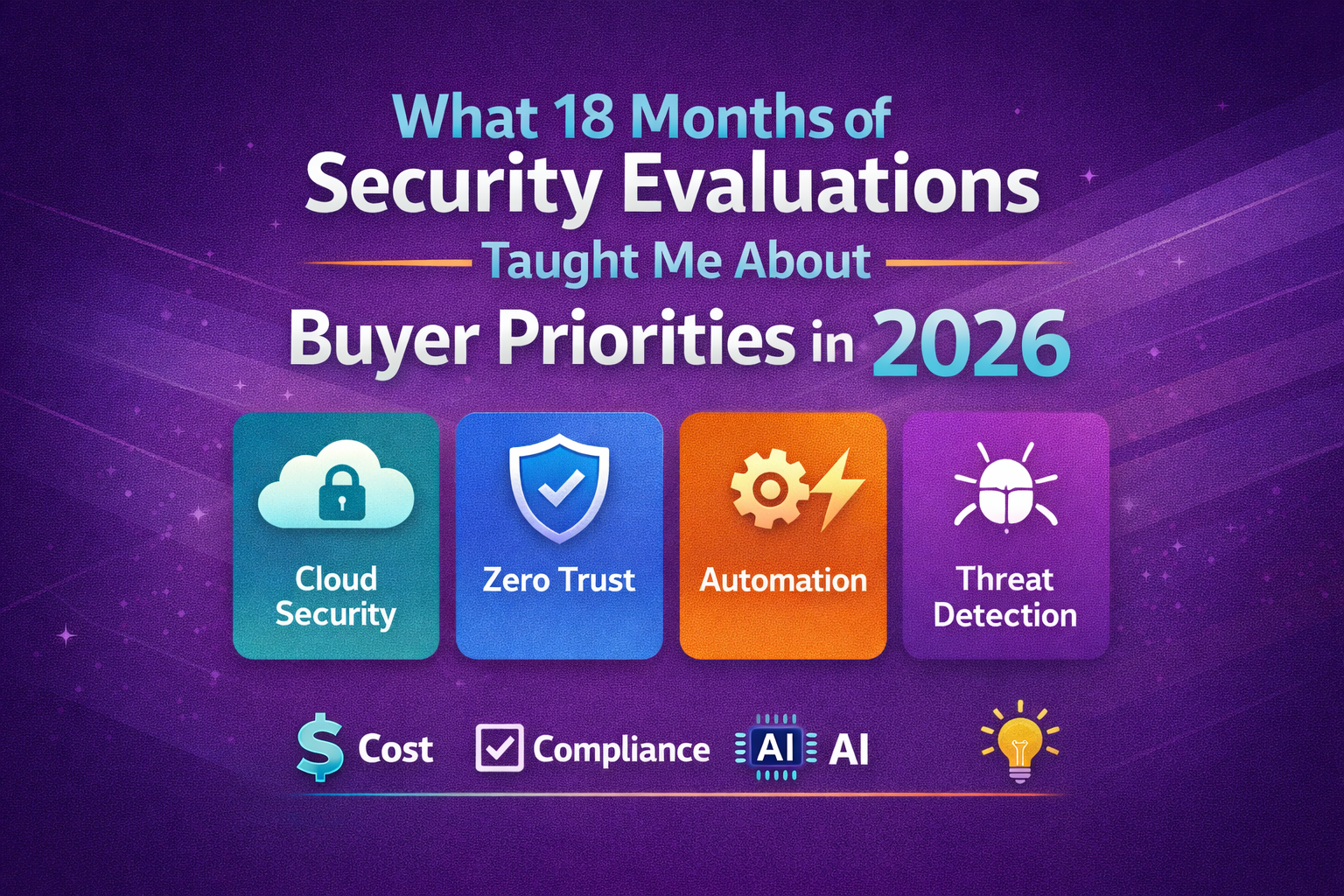 What 18 Months of
Security Evaluations
Taught Me About
Buyer Priorities in 2026

Cloud Security

Zero Trust

Automation

Threat Detection

$ Cost

Compliance

AI AI